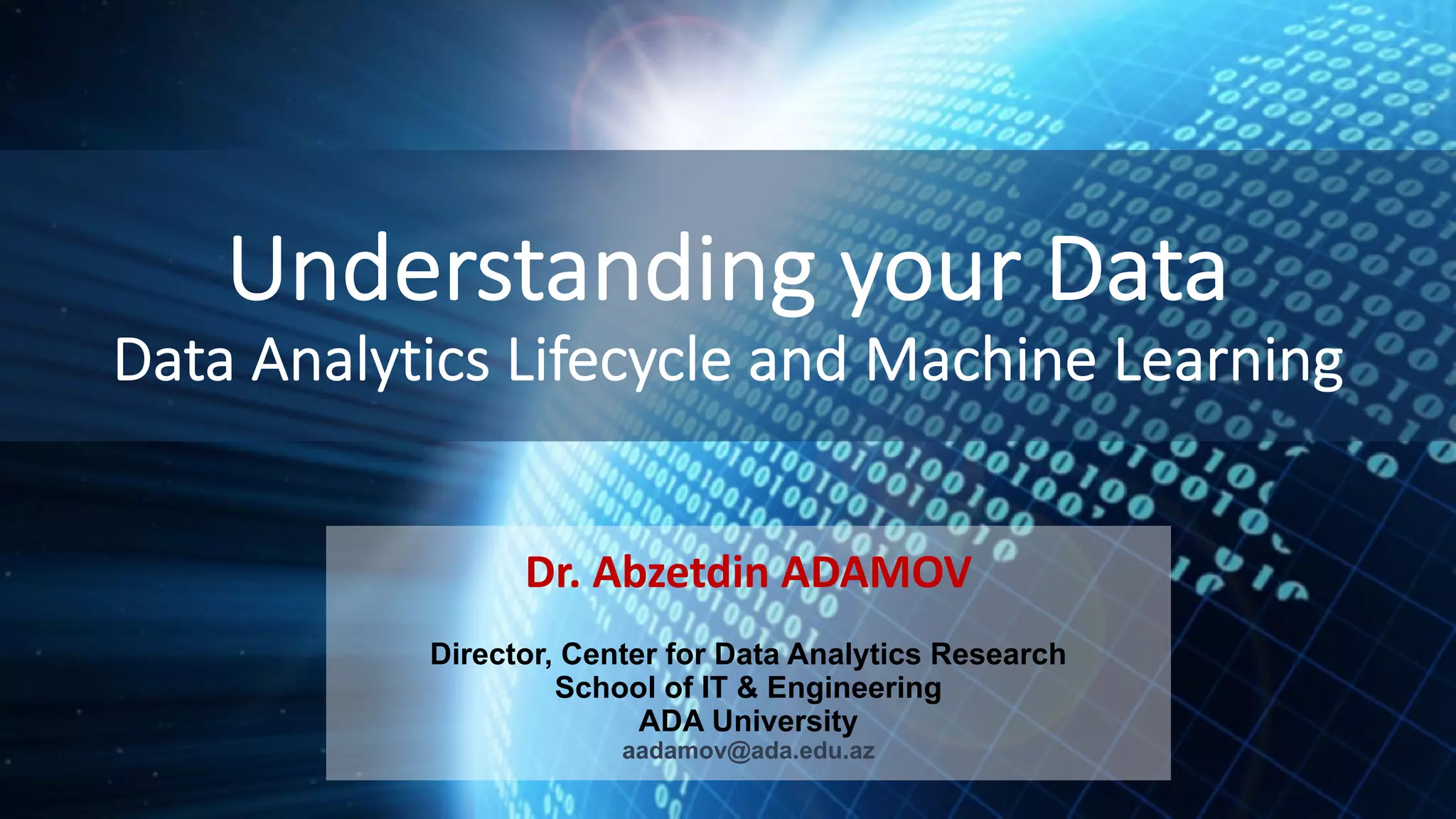 Understanding your Data
Data Analytics Lifecycle and Machine Learning

Dr. Abzetdin ADAMOV

Director, Center for Data Analytics Research
School of IT & Engineering
ADA University
aadamov@ada.edu.az